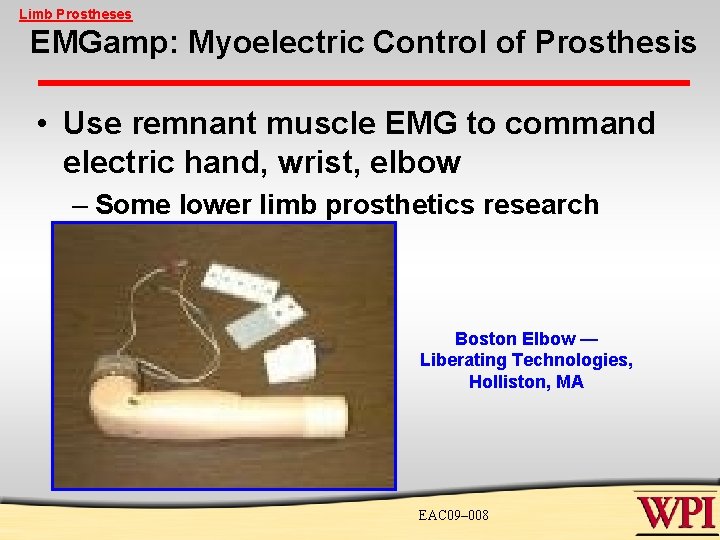 Limb Prostheses

EMGamp: Myoelectric Control of Prosthesis

• Use remnant muscle EMG to command electric hand, wrist, elbow

– Some lower limb prosthetics research

Boston Elbow — Liberating Technologies, Holliston, MA

EAC09–008

WPI